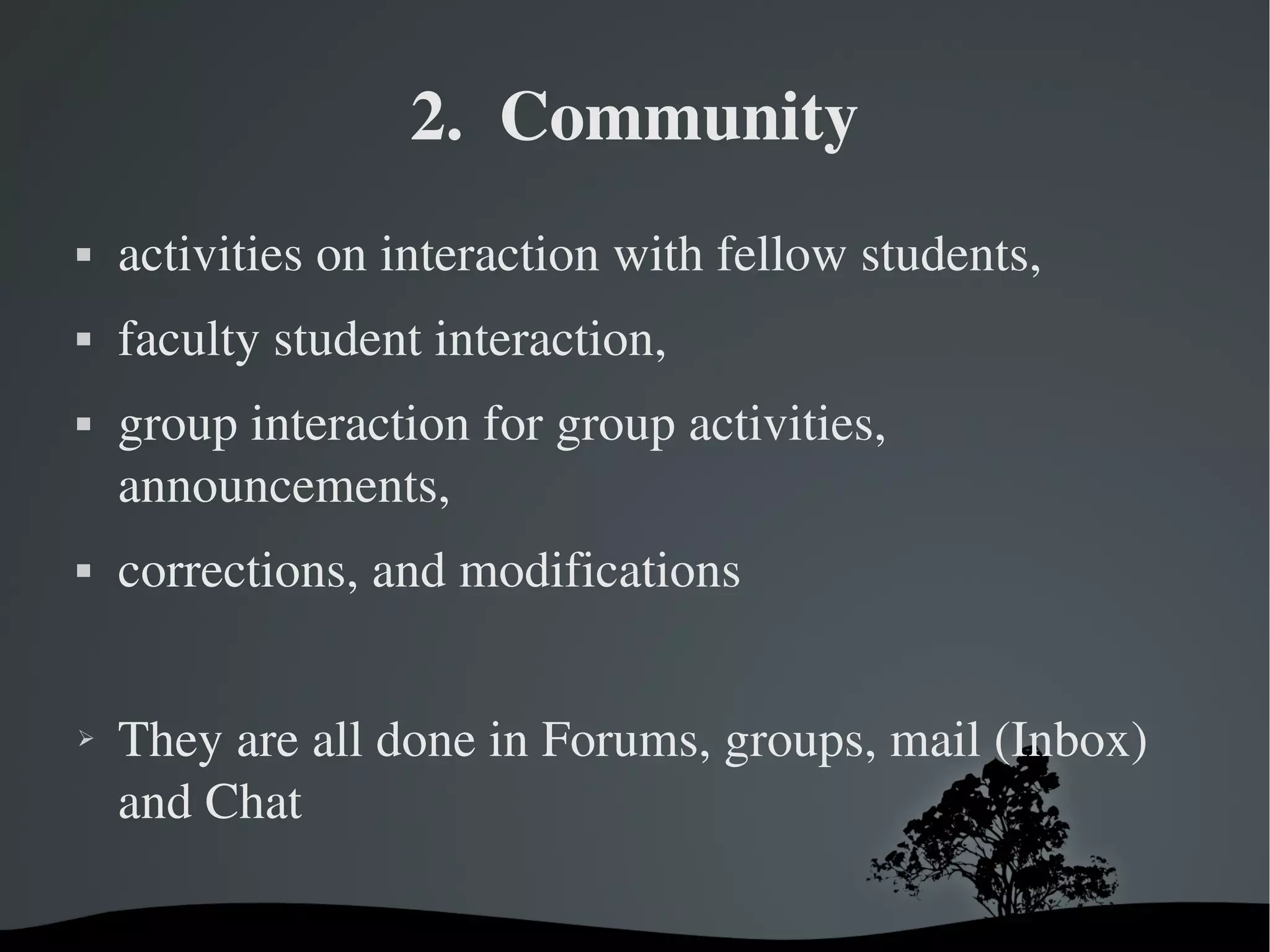 2. Community

▪ activities on interaction with fellow students,

▪ faculty student interaction,

▪ group interaction for group activities, announcements,

▪ corrections, and modifications

➢ They are all done in Forums, groups, mail (Inbox) and Chat